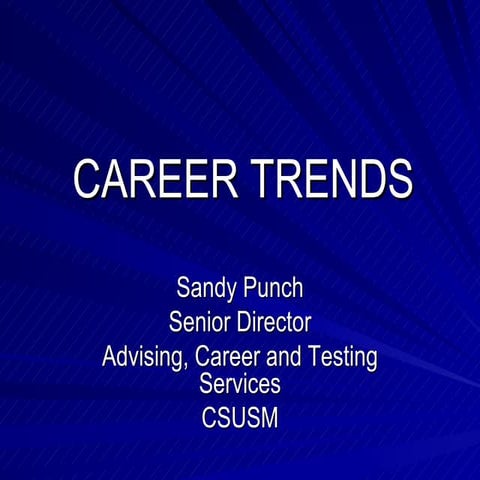 CAREER TRENDS

Sandy Punch
Senior Director
Advising, Career and Testing Services
CSUSM